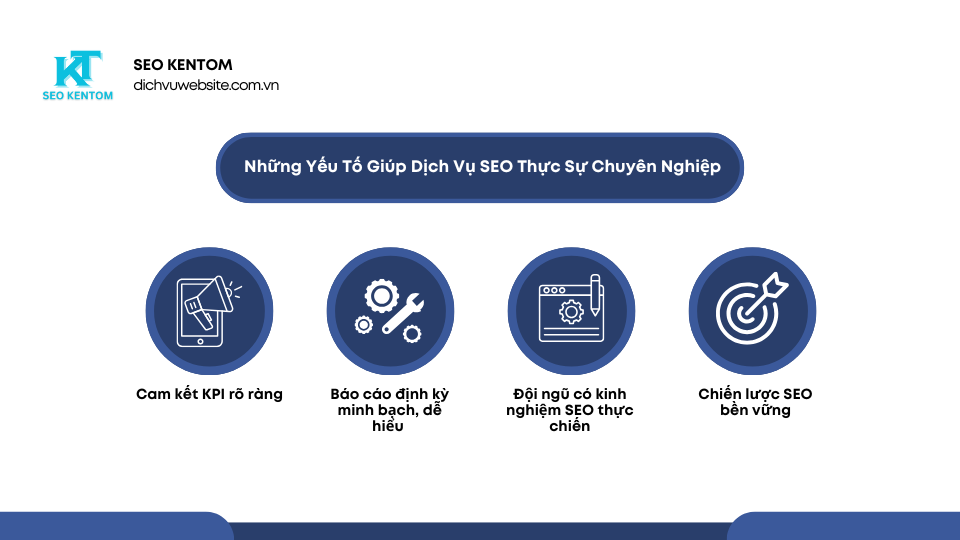 KT
SEO KENTOM

SEO KENTOM
dichvuwebsite.com.vn

Những Yếu Tố Giúp Dịch Vụ SEO Thực Sự Chuyên Nghiệp

Cam kết KPI rõ ràng

Báo cáo định kỳ minh bạch, dễ hiểu

Đội ngũ có kinh nghiệm SEO thực chiến

Chiến lược SEO bền vững